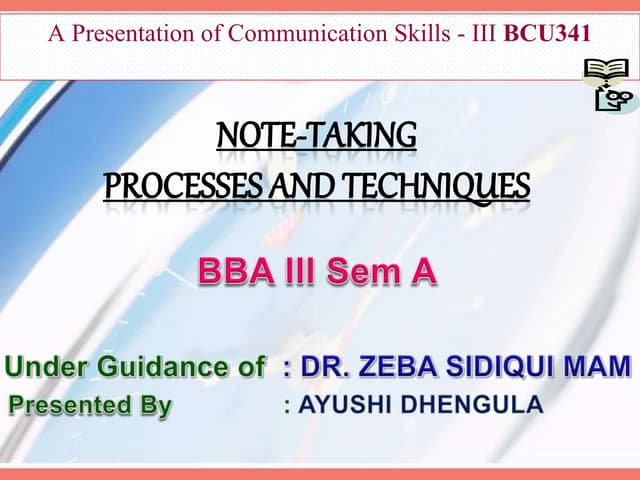 A Presentation of Communication Skills - III BCU341

NOTE-TAKING
PROCESSES AND TECHNIQUES

BBA III Sem A

Under Guidance of : DR. ZEBA SIDIQUI MAM
Presented By : AYUSHI DHENGULA